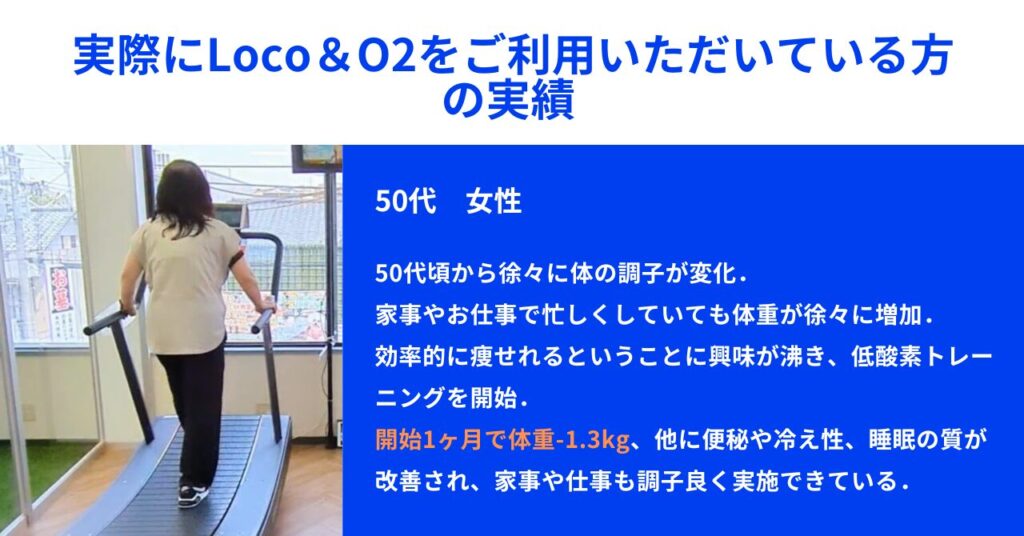 実際にLoco＆O2をご利用いただいている方の実績

50代　女性

50代頃から徐々に体の調子が変化．
家事やお仕事で忙しくしていても体重が徐々に増加．
効率的に痩せれるということに興味が沸き、低酸素トレーニングを開始．
開始1ヶ月で体重-1.3kg、他に便秘や冷え性、睡眠の質が改善され、家事や仕事も調子良く実施できている．